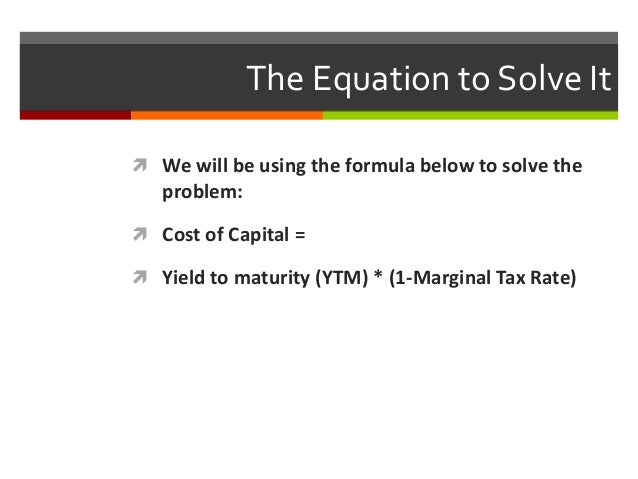 The Equation to Solve It

We will be using the formula below to solve the problem:

Cost of Capital =

Yield to maturity (YTM) * (1-Marginal Tax Rate)